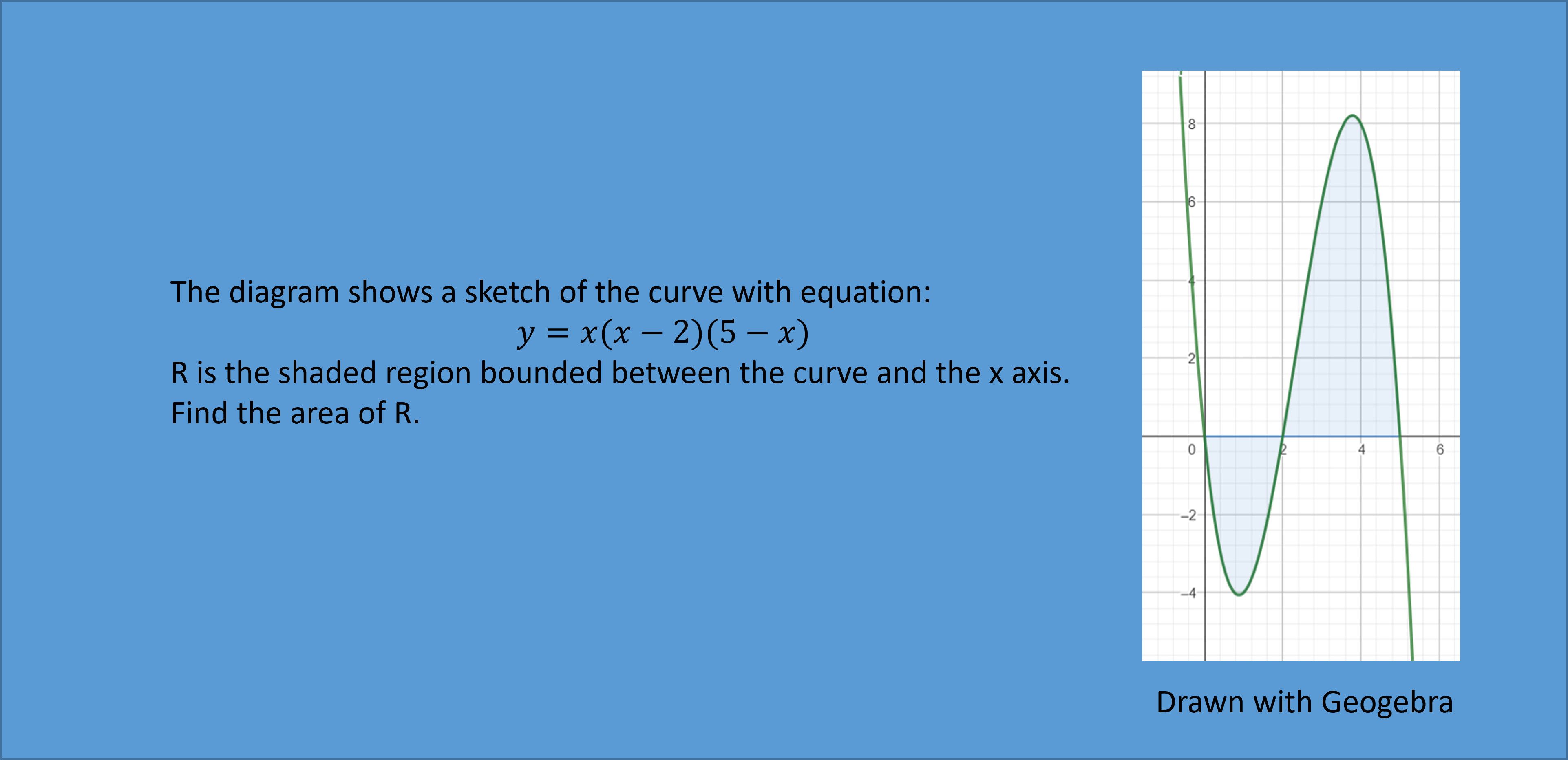 The diagram shows a sketch of the curve with equation:

$y = x(x-2)(5-x)$

R is the shaded region bounded between the curve and the x axis.

Find the area of R.

8
6
4
2
0
2
4
6
−2
−4

Drawn with Geogebra